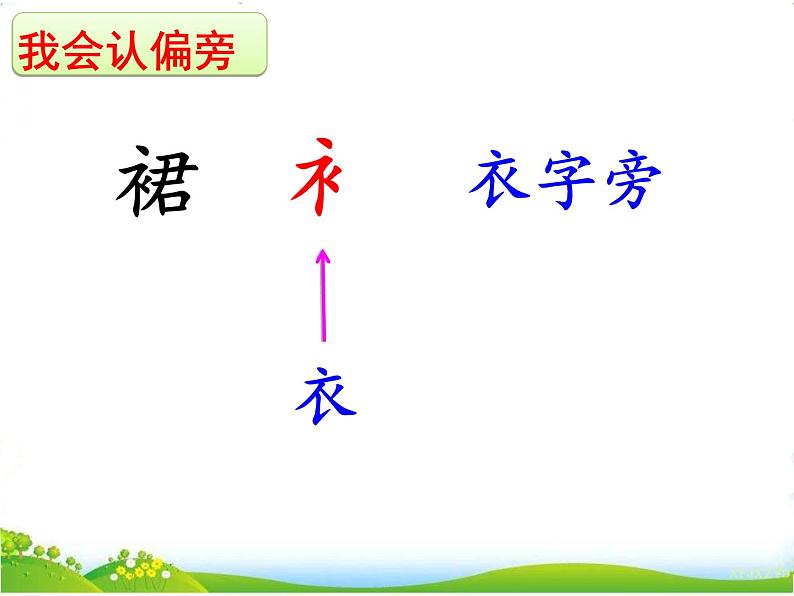 我会认偏旁

裙 衤 衣字旁

衣